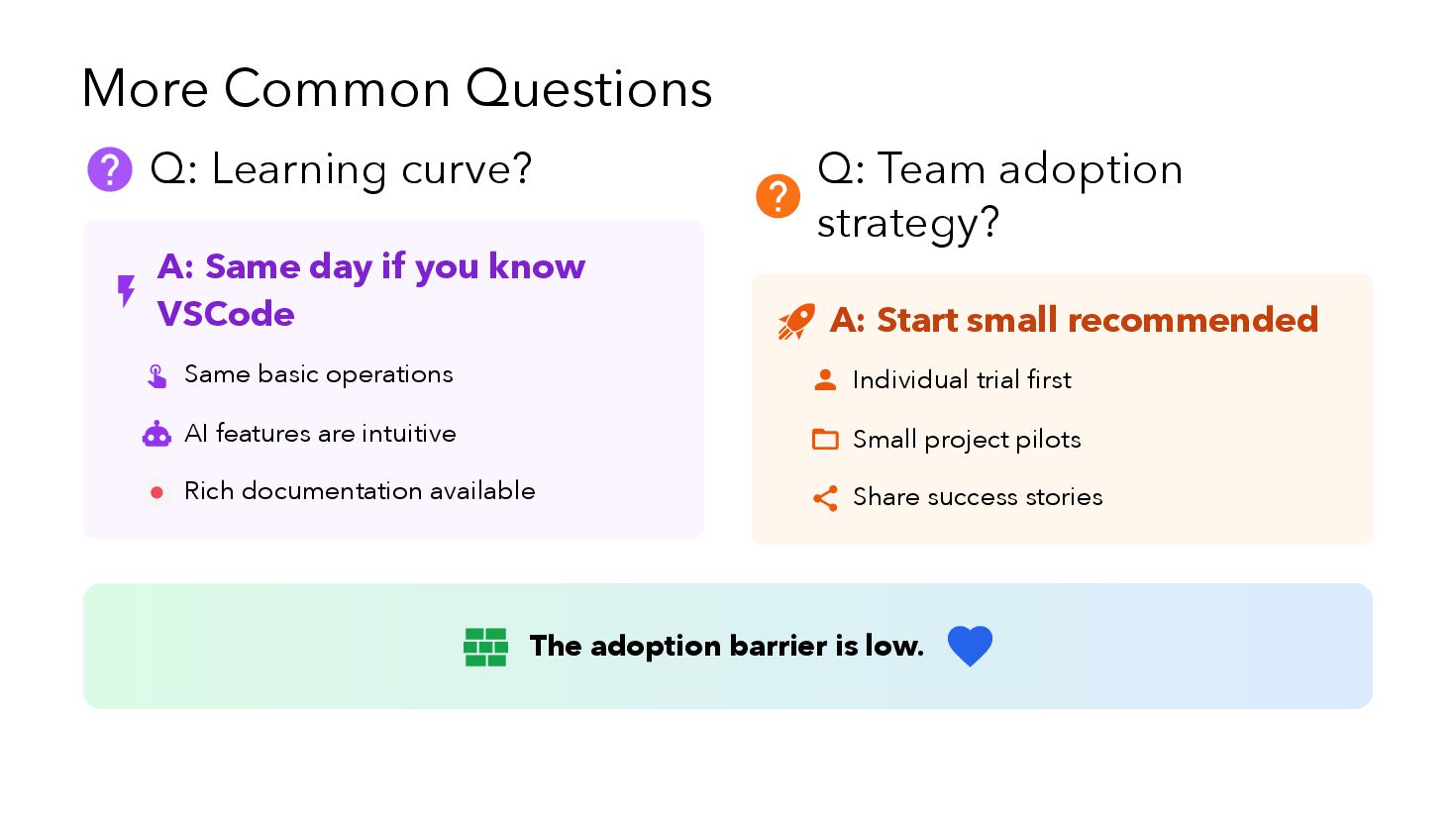 More Common Questions

Q: Learning curve?

A: Same day if you know VSCode

Same basic operations

AI features are intuitive

Rich documentation available

Q: Team adoption strategy?

A: Start small recommended

Individual trial first

Small project pilots

Share success stories

The adoption barrier is low.